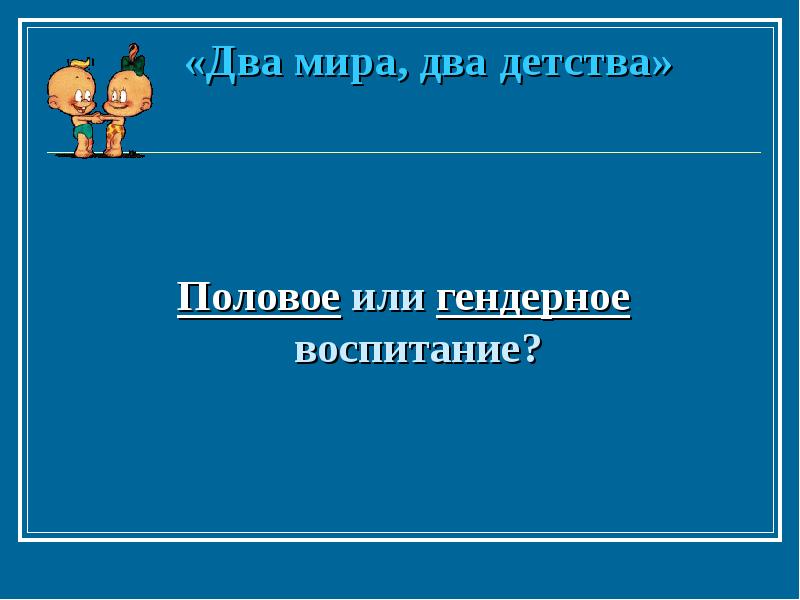 «Два мира, два детства»

Половое или гендерное воспитание?